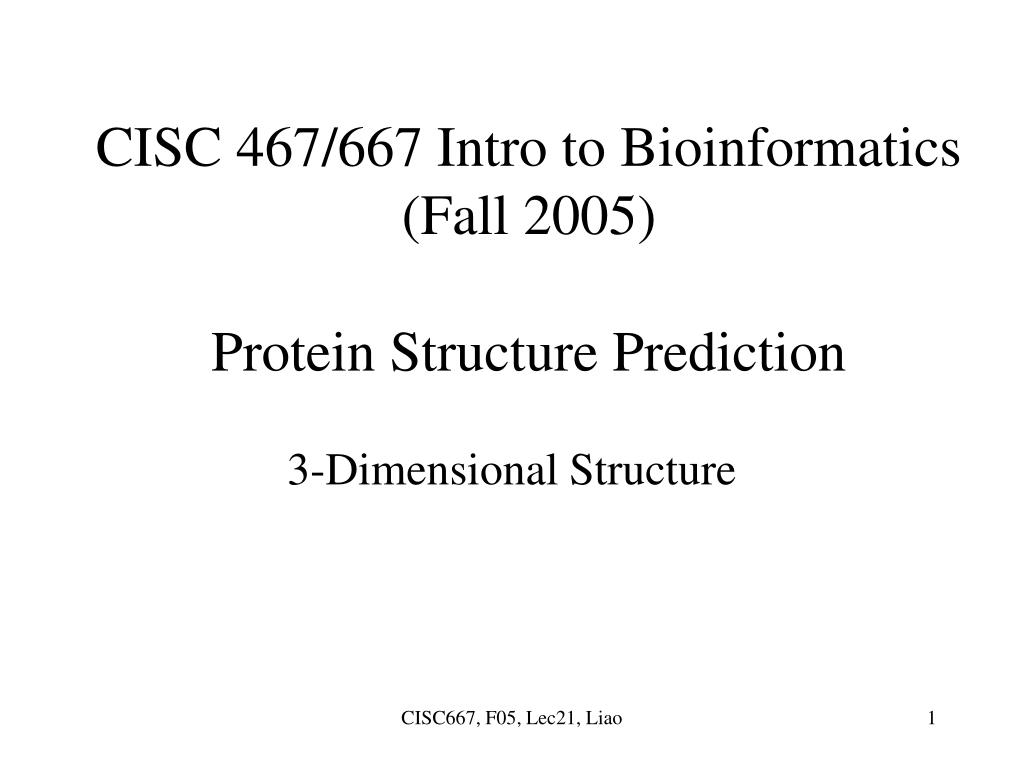 CISC 467/667 Intro to Bioinformatics (Fall 2005)

Protein Structure Prediction

3-Dimensional Structure

CISC667, F05, Lec21, Liao

1